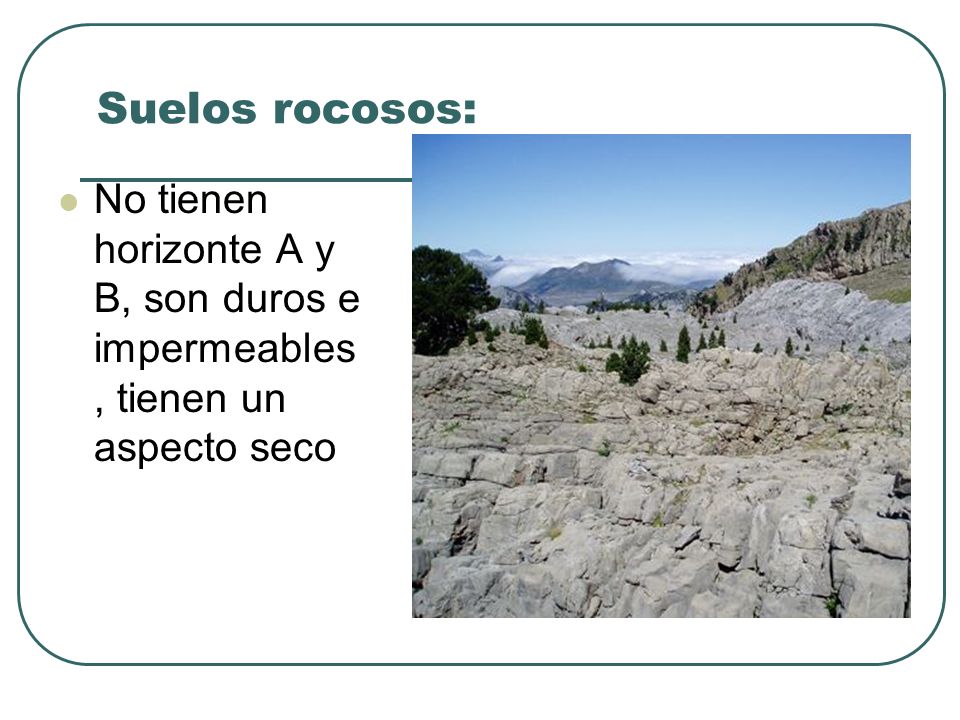 Suelos rocosos:

No tienen horizonte A y B, son duros e impermeables , tienen un aspecto seco